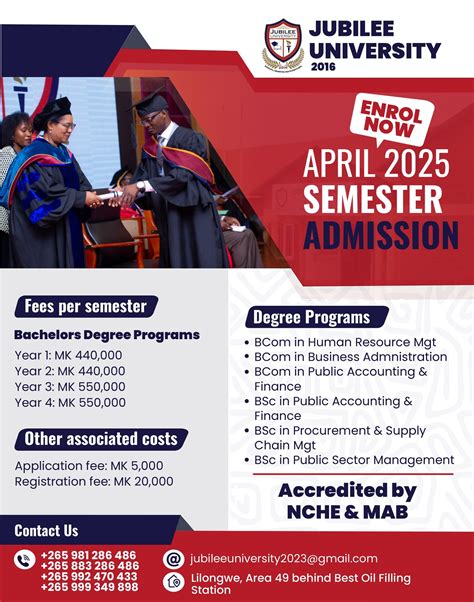 JUBILEE UNIVERSITY
2016

ENROL NOW

APRIL 2025
SEMESTER
ADMISSION

Fees per semester

Bachelors Degree Programs
Year 1: MK 440,000
Year 2: MK 440,000
Year 3: MK 550,000
Year 4: MK 550,000

Other associated costs

Application fee: MK 5,000
Registration fee: MK 20,000

Degree Programs

• BCom in Human Resource Mgt
• BCom in Business Admnistration
• BCom in Public Accounting & Finance
• BSc in Public Accounting & Finance
• BSc in Procurement & Supply Chain Mgt
• BSc in Public Sector Management

Accredited by NCHE & MAB

Contact Us

+265 981 286 486
+265 883 286 486
+265 992 470 433
+265 999 349 898

jubileeuniversity2023@gmail.com

Lilongwe, Area 49 behind Best Oil Filling Station